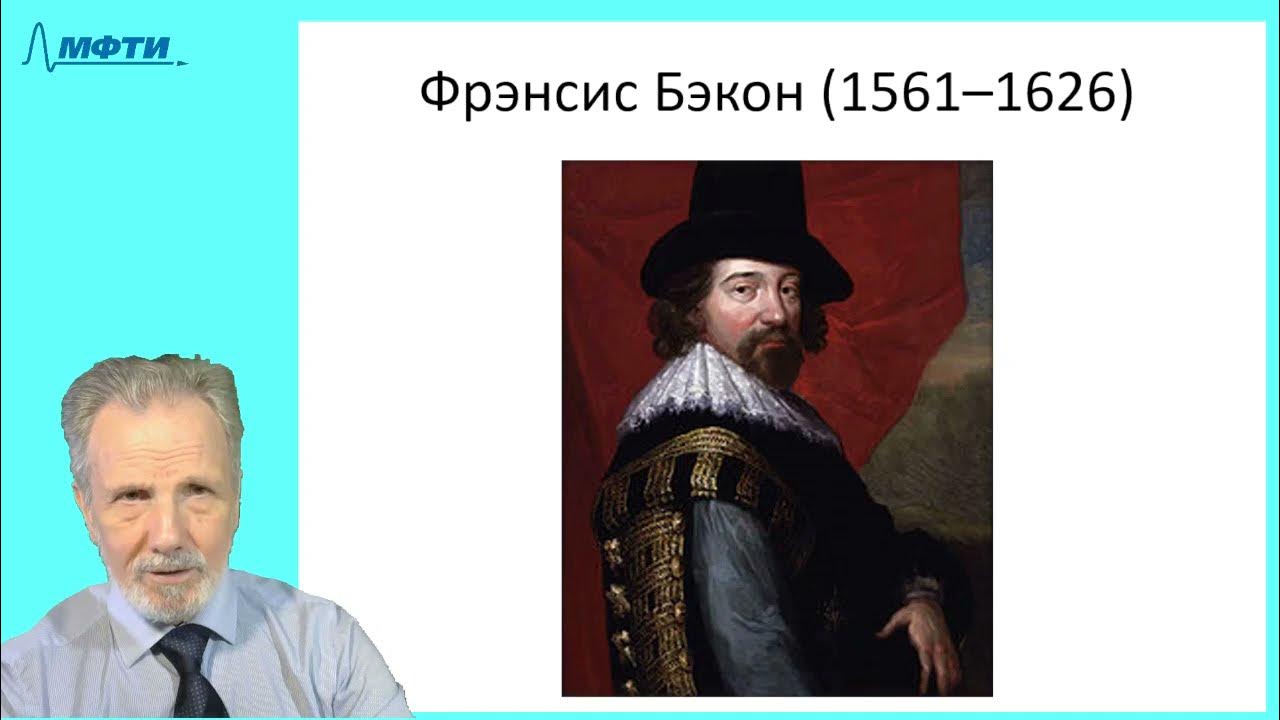 МФТИ

Фрэнсис Бэкон (1561–1626)